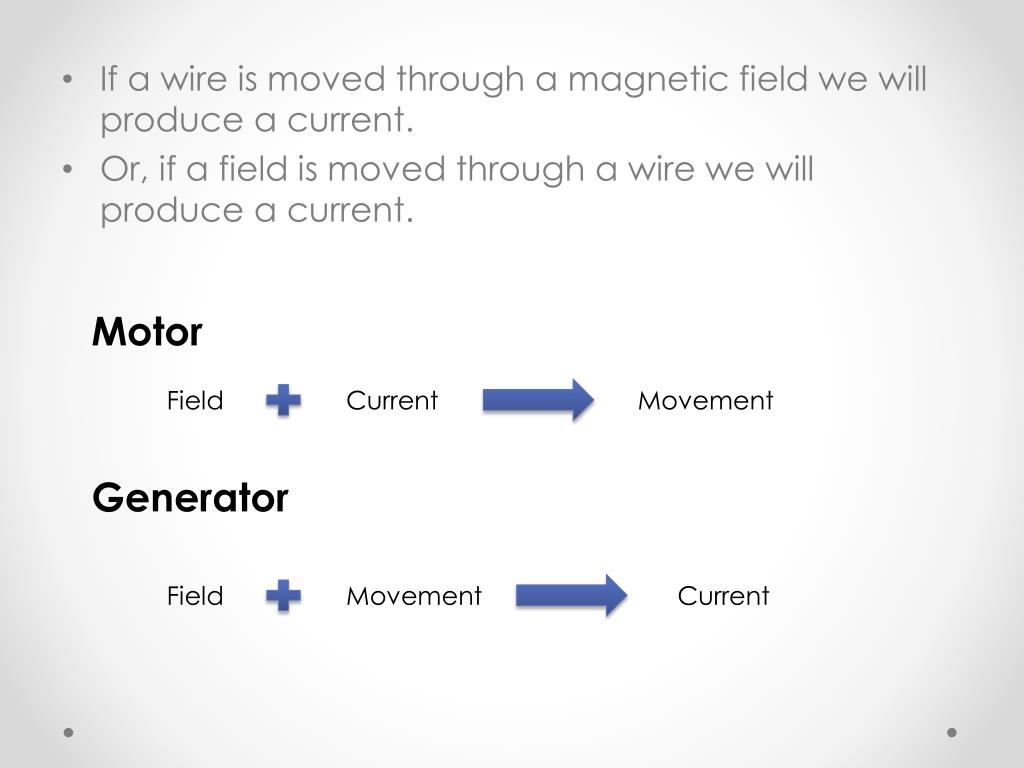 • If a wire is moved through a magnetic field we will produce a current.
• Or, if a field is moved through a wire we will produce a current.

Motor

Field + Current → Movement

Generator

Field + Movement → Current